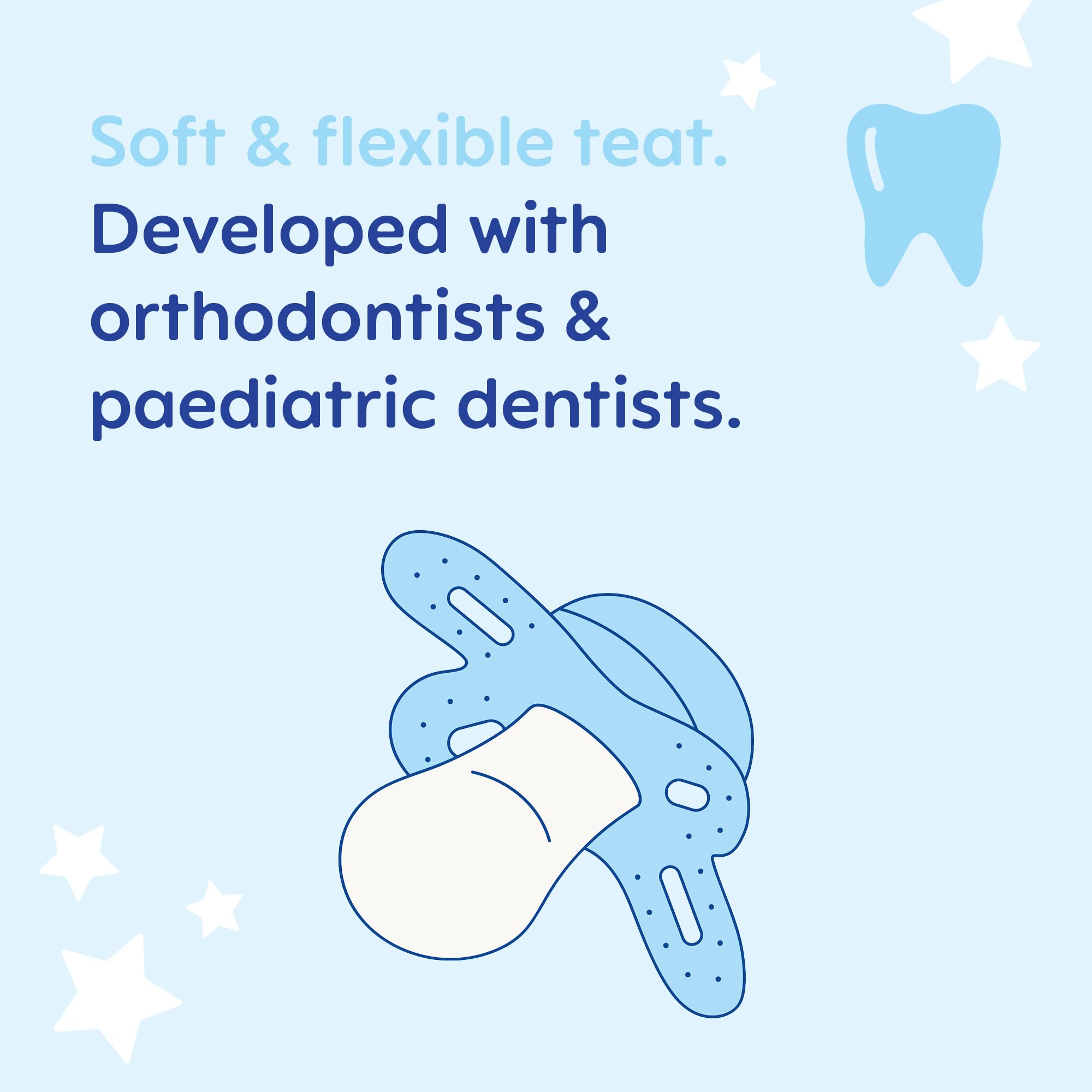 Soft & flexible teat.
Developed with orthodontists & paediatric dentists.